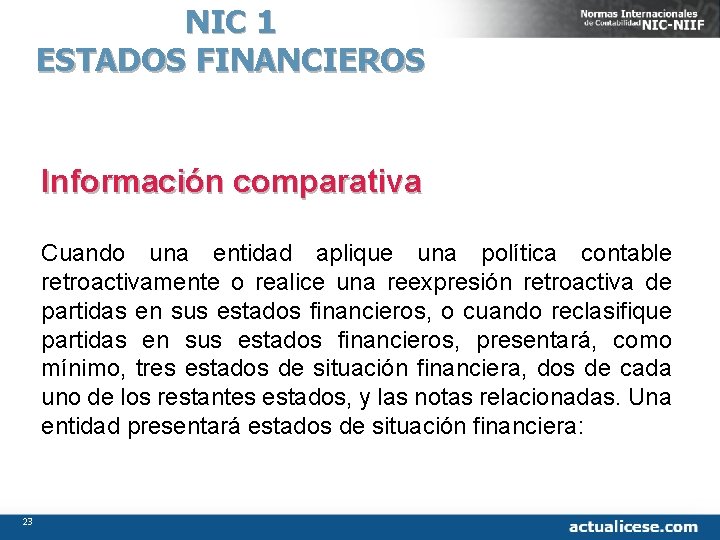 NIC 1
ESTADOS FINANCIEROS

Normas Internacionales de Contabilidad NIC-NIIF

Información comparativa

Cuando una entidad aplique una política contable retroactivamente o realice una reexpresión retroactiva de partidas en sus estados financieros, o cuando reclasifique partidas en sus estados financieros, presentará, como mínimo, tres estados de situación financiera, dos de cada uno de los restantes estados, y las notas relacionadas. Una entidad presentará estados de situación financiera:

23

actualicese.com